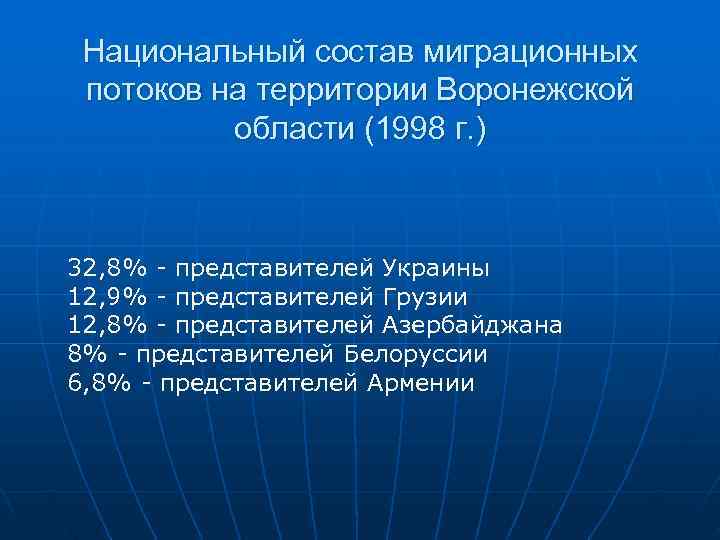 Национальный состав миграционных потоков на территории Воронежской области (1998 г.)

32,8% - представителей Украины
12,9% - представителей Грузии
12,8% - представителей Азербайджана
8% - представителей Белоруссии
6,8% - представителей Армении